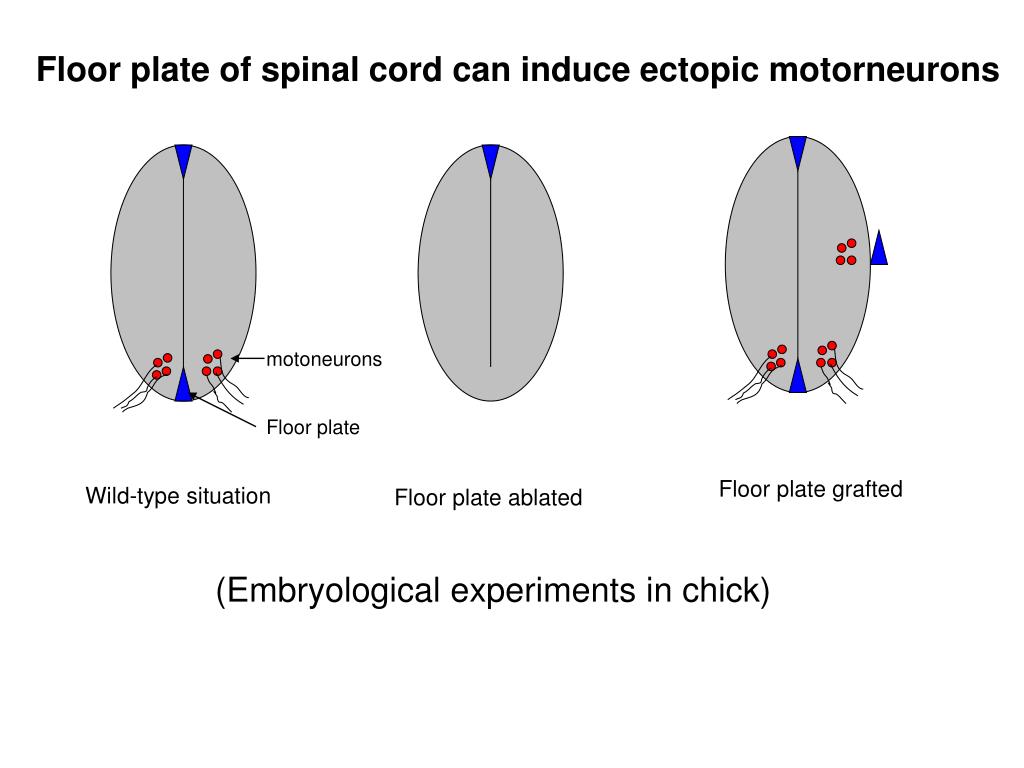 Floor plate of spinal cord can induce ectopic motorneurons

motoneurons

Floor plate

Wild-type situation

Floor plate ablated

Floor plate grafted

(Embryological experiments in chick)